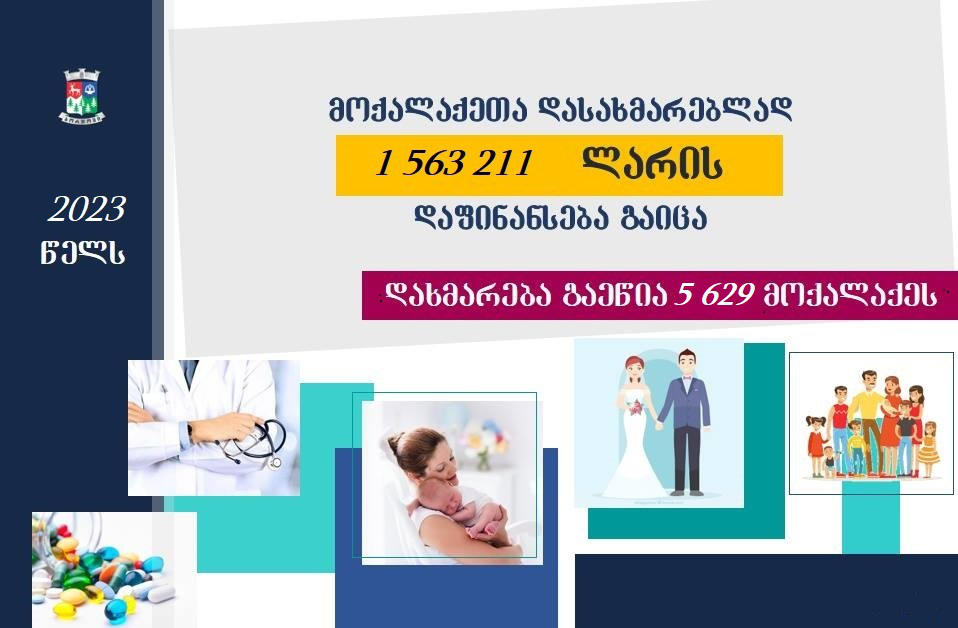 2023
წელს

მოქალაქეთა დასახმარებლად
1 563 211 ლარის
დაფინანსება გაიცა

დახმარება გაეწია 5 629 მოქალაქეს